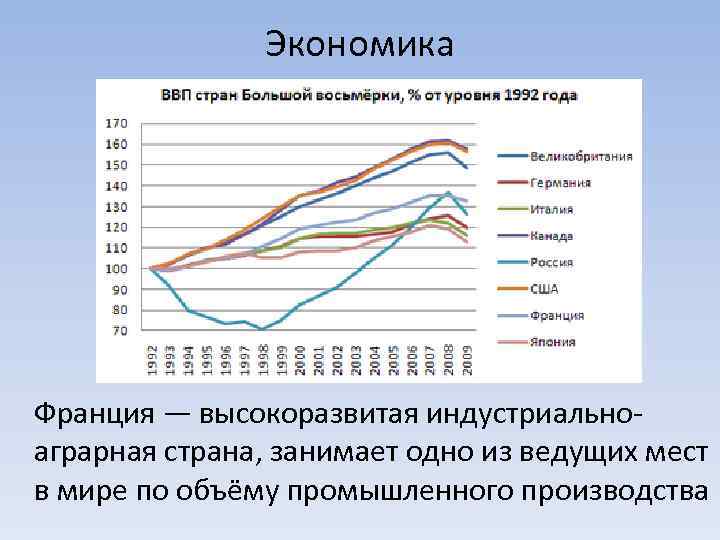 Экономика

ВВП стран Большой восьмёрки, % от уровня 1992 года

170
160
150
140
130
120
110
100
90
80
70

1992 1993 1994 1995 1996 1997 1998 1999 2000 2001 2002 2003 2004 2005 2006 2007 2008 2009

Великобритания
Германия
Италия
Канада
Россия
США
Франция
Япония

Франция — высокоразвитая индустриально-аграрная страна, занимает одно из ведущих мест в мире по объёму промышленного производства